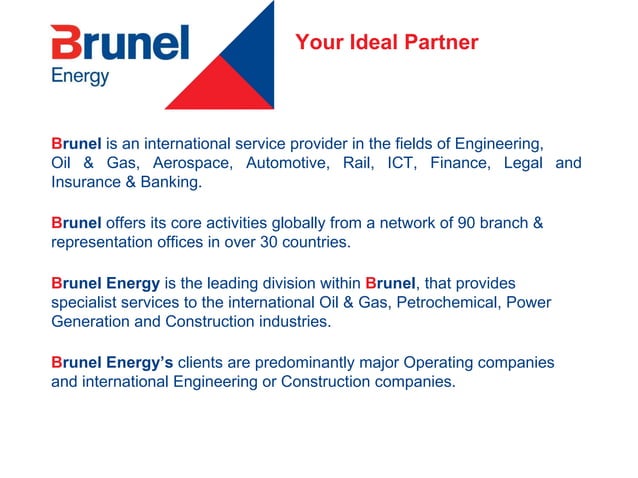 Brunel
Energy

Your Ideal Partner

Brunel is an international service provider in the fields of Engineering, Oil & Gas, Aerospace, Automotive, Rail, ICT, Finance, Legal and Insurance & Banking.

Brunel offers its core activities globally from a network of 90 branch & representation offices in over 30 countries.

Brunel Energy is the leading division within Brunel, that provides specialist services to the international Oil & Gas, Petrochemical, Power Generation and Construction industries.

Brunel Energy's clients are predominantly major Operating companies and international Engineering or Construction companies.